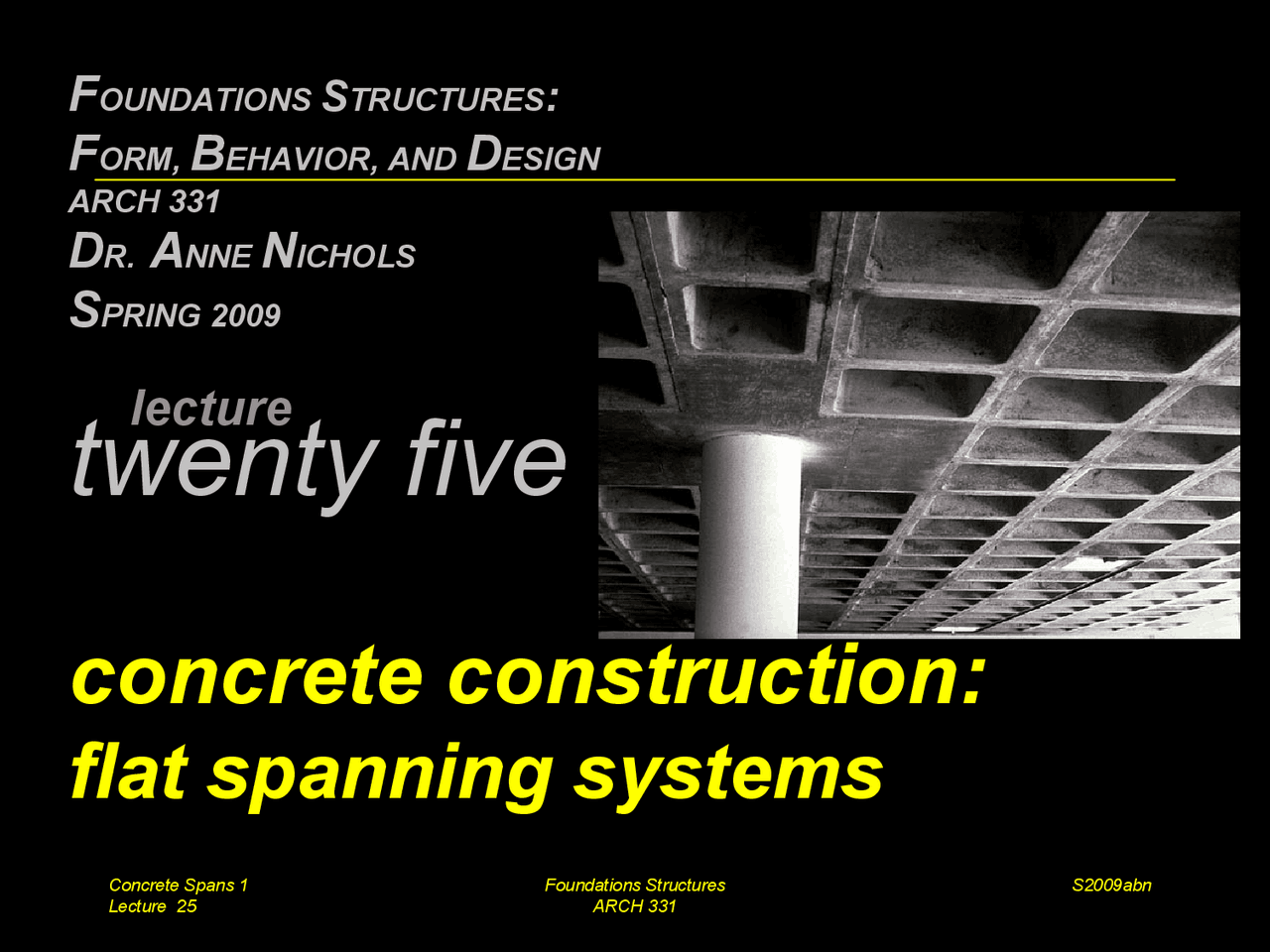 FOUNDATIONS STRUCTURES:
FORM, BEHAVIOR, AND DESIGN
ARCH 331
DR. ANNE NICHOLS
SPRING 2009

lecture
twenty five

concrete construction:
flat spanning systems

Concrete Spans 1
Lecture 25

Foundations Structures
ARCH 331

S2009abn